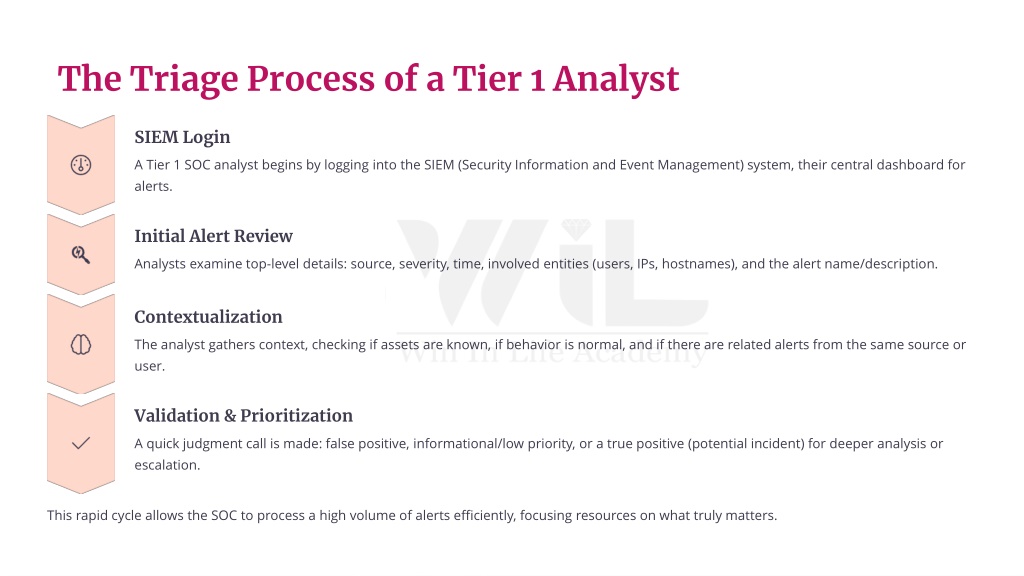 The Triage Process of a Tier 1 Analyst

SIEM Login

A Tier 1 SOC analyst begins by logging into the SIEM (Security Information and Event Management) system, their central dashboard for alerts.

Initial Alert Review

Analysts examine top-level details: source, severity, time, involved entities (users, IPs, hostnames), and the alert name/description.

Contextualization

The analyst gathers context, checking if assets are known, if behavior is normal, and if there are related alerts from the same source or user.

Validation & Prioritization

A quick judgment call is made: false positive, informational/low priority, or a true positive (potential incident) for deeper analysis or escalation.

This rapid cycle allows the SOC to process a high volume of alerts efficiently, focusing resources on what truly matters.

WiL

Win In Life Academy